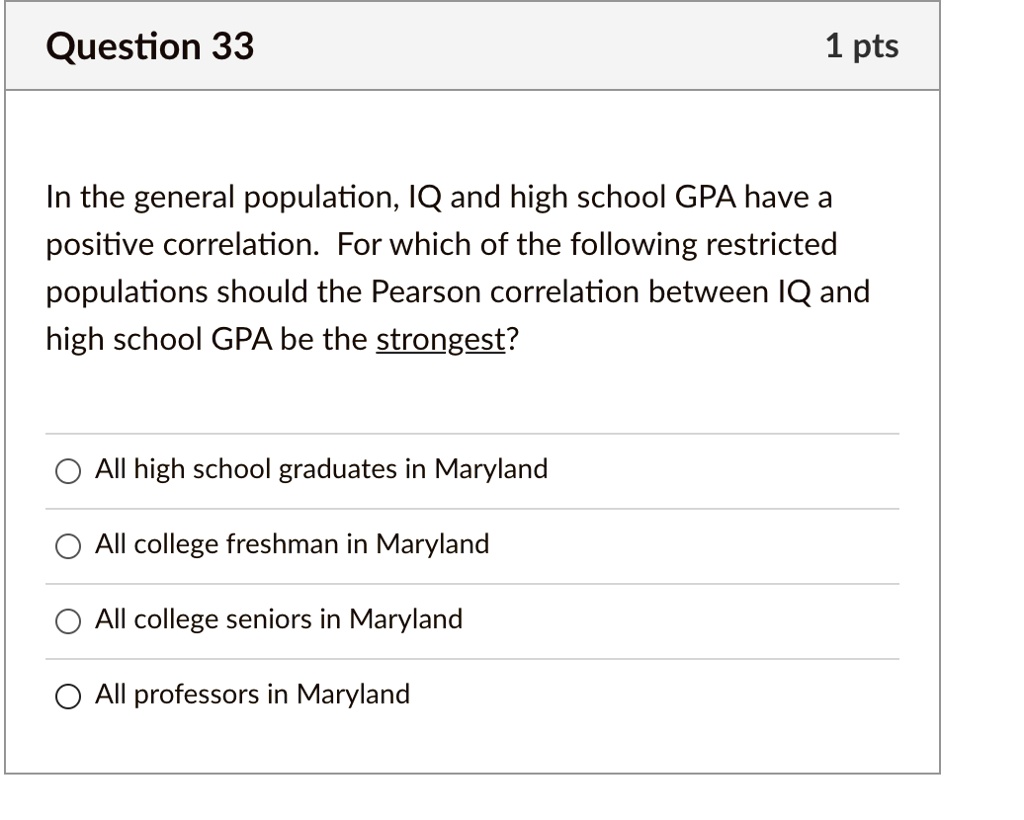 Question 33

1 pts

In the general population, IQ and high school GPA have a positive correlation. For which of the following restricted populations should the Pearson correlation between IQ and high school GPA be the strongest?

All high school graduates in Maryland

All college freshman in Maryland

All college seniors in Maryland

All professors in Maryland